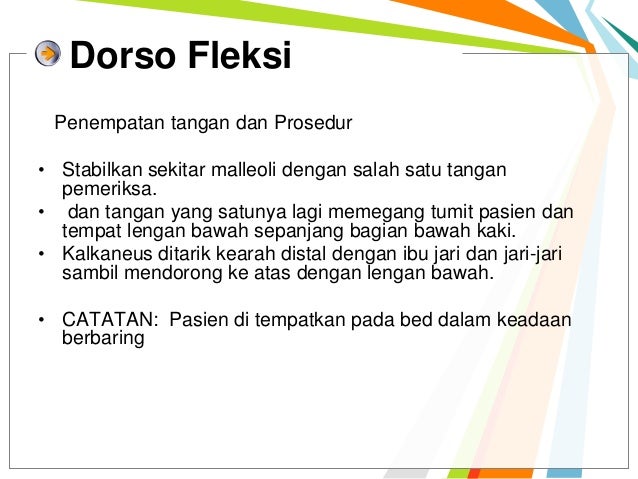 Dorso Fleksi

Penempatan tangan dan Prosedur

• Stabilkan sekitar malleoli dengan salah satu tangan pemeriksa.
• dan tangan yang satunya lagi memegang tumit pasien dan tempat lengan bawah sepanjang bagian bawah kaki.
• Kalkaneus ditarik kearah distal dengan ibu jari dan jari-jari sambil mendorong ke atas dengan lengan bawah.

• CATATAN: Pasien di tempatkan pada bed dalam keadaan berbaring